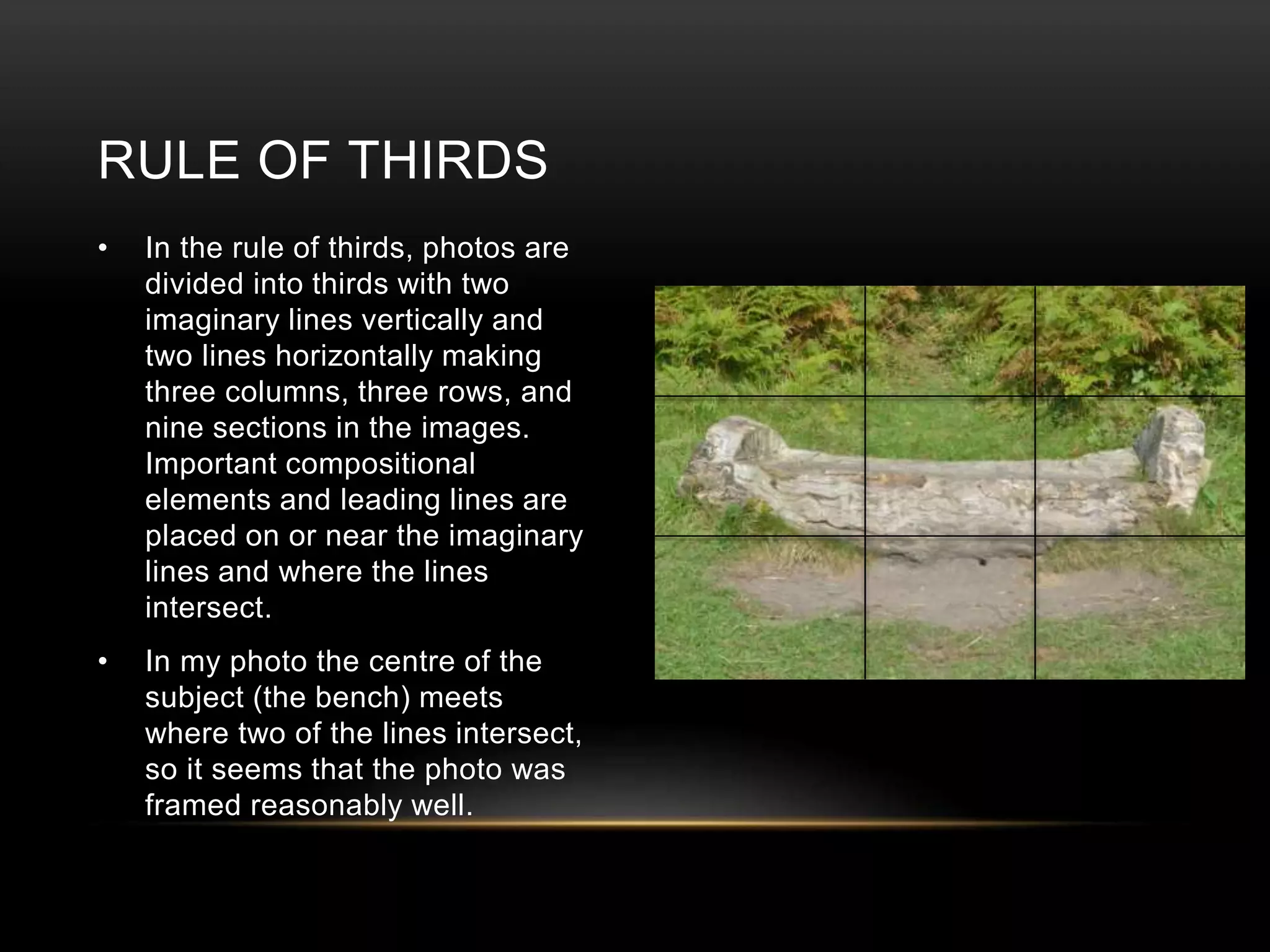 RULE OF THIRDS

• In the rule of thirds, photos are divided into thirds with two imaginary lines vertically and two lines horizontally making three columns, three rows, and nine sections in the images. Important compositional elements and leading lines are placed on or near the imaginary lines and where the lines intersect.

• In my photo the centre of the subject (the bench) meets where two of the lines intersect, so it seems that the photo was framed reasonably well.